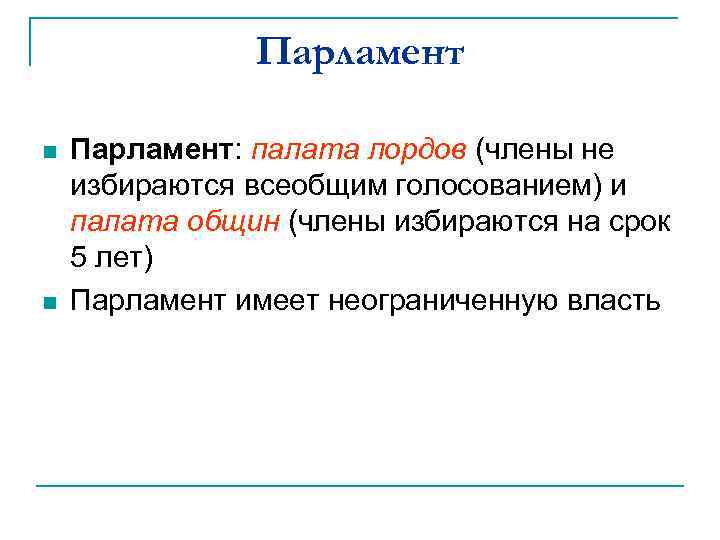 Парламент

Парламент: палата лордов (члены не избираются всеобщим голосованием) и палата общин (члены избираются на срок 5 лет)

Парламент имеет неограниченную власть